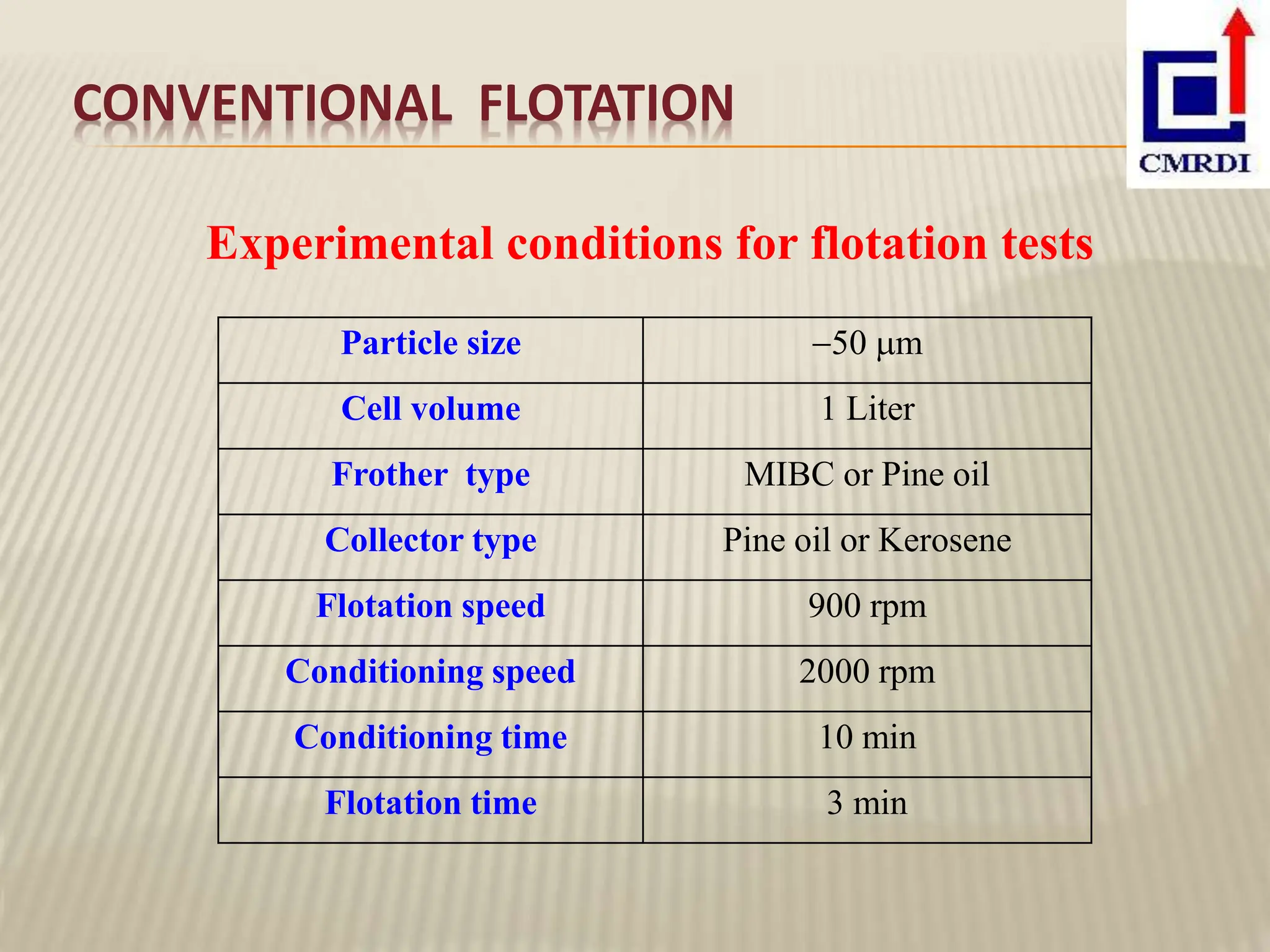 CONVENTIONAL FLOTATION

CMRDI

Experimental conditions for flotation tests

| Particle size | –50 µm |
|---|---|
| Cell volume | 1 Liter |
| Frother type | MIBC or Pine oil |
| Collector type | Pine oil or Kerosene |
| Flotation speed | 900 rpm |
| Conditioning speed | 2000 rpm |
| Conditioning time | 10 min |
| Flotation time | 3 min |